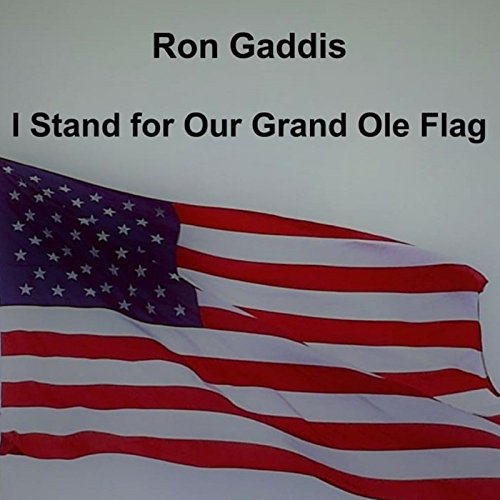 Ron Gaddis

I Stand for Our Grand Ole Flag